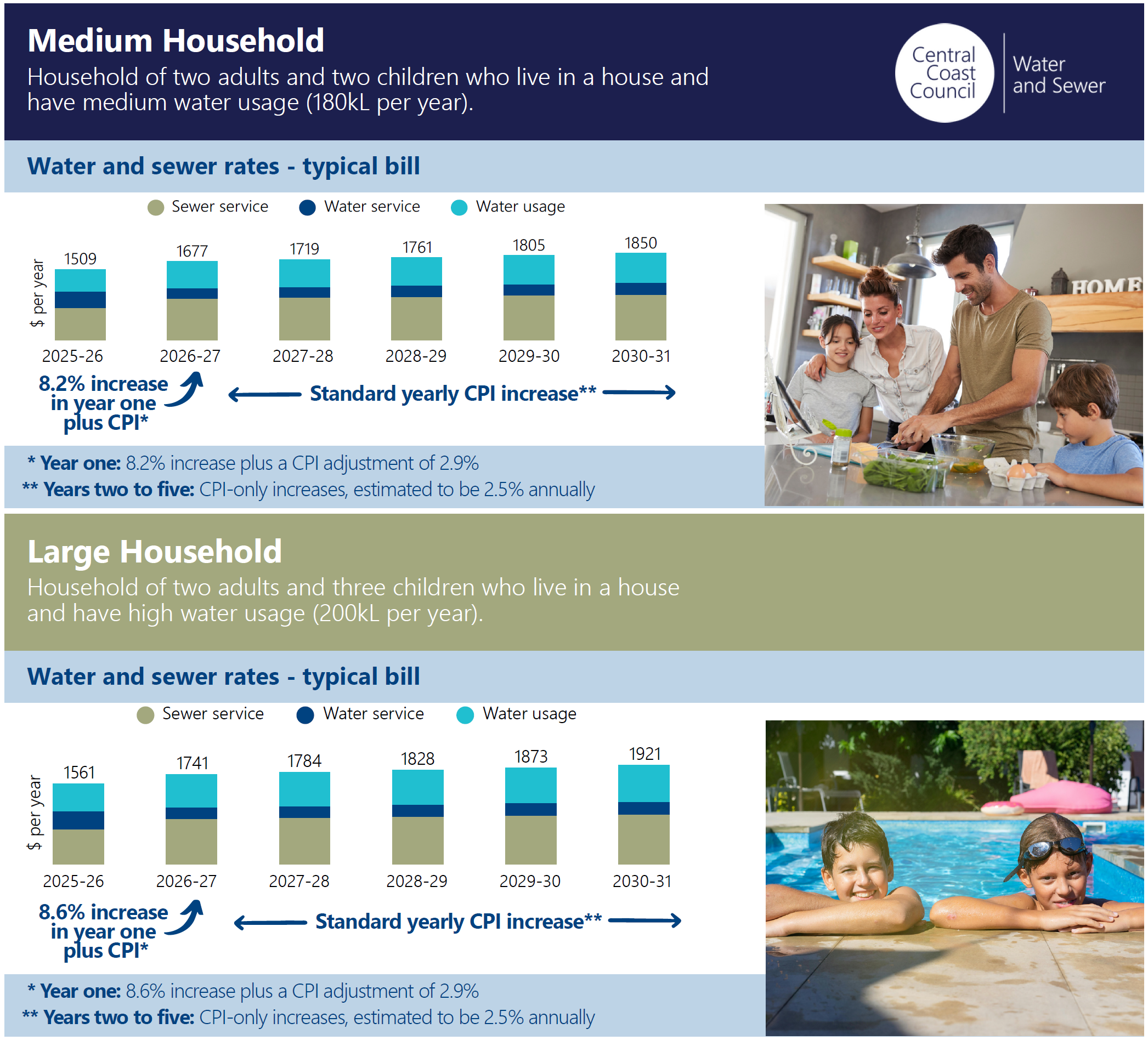 Medium Household

Household of two adults and two children who live in a house and have medium water usage (180kL per year).

Central Coast Council

Water and Sewer

Water and sewer rates - typical bill

Sewer service Water service Water usage

$ per year

1509 1677 1719 1761 1805 1850

2025-26 2026-27 2027-28 2028-29 2029-30 2030-31

8.2% increase in year one plus CPI*

Standard yearly CPI increase**

HOME

* Year one: 8.2% increase plus a CPI adjustment of 2.9%
** Years two to five: CPI-only increases, estimated to be 2.5% annually

Large Household

Household of two adults and three children who live in a house and have high water usage (200kL per year).

Water and sewer rates - typical bill

Sewer service Water service Water usage

$ per year

1561 1741 1784 1828 1873 1921

2025-26 2026-27 2027-28 2028-29 2029-30 2030-31

8.6% increase in year one plus CPI*

Standard yearly CPI increase**

* Year one: 8.6% increase plus a CPI adjustment of 2.9%
** Years two to five: CPI-only increases, estimated to be 2.5% annually